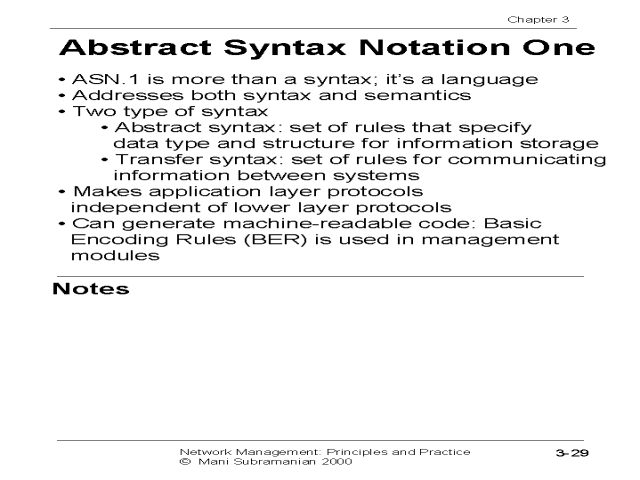 Chapter 3

Abstract Syntax Notation One

• ASN.1 is more than a syntax; it's a language
• Addresses both syntax and semantics
• Two type of syntax
 • Abstract syntax: set of rules that specify data type and structure for information storage
 • Transfer syntax: set of rules for communicating information between systems
• Makes application layer protocols independent of lower layer protocols
• Can generate machine-readable code: Basic Encoding Rules (BER) is used in management modules

Notes

Network Management: Principles and Practice
© Mani Subramanian 2000

3-29